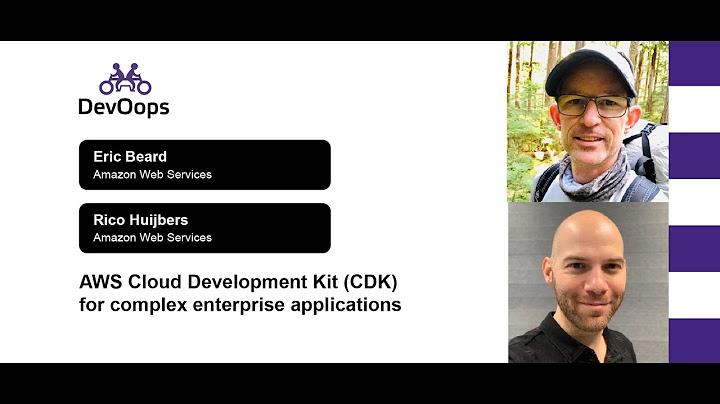 DevOops

Eric Beard
Amazon Web Services

Rico Huijbers
Amazon Web Services

AWS Cloud Development Kit (CDK) for complex enterprise applications